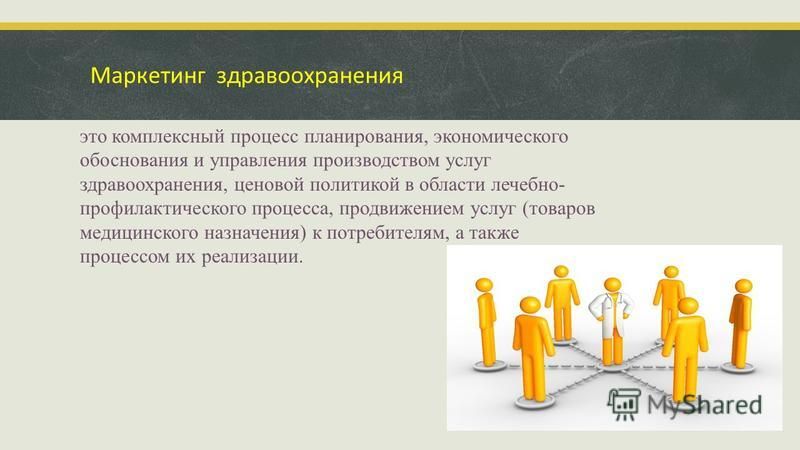 Маркетинг здравоохранения

это комплексный процесс планирования, экономического обоснования и управления производством услуг здравоохранения, ценовой политикой в области лечебно-профилактического процесса, продвижением услуг (товаров медицинского назначения) к потребителям, а также процессом их реализации.

MyShared